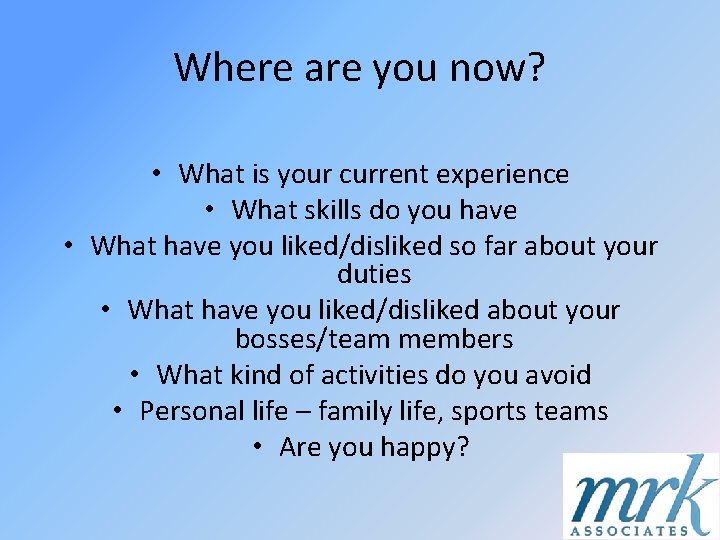 Where are you now?

• What is your current experience
• What skills do you have
• What have you liked/disliked so far about your duties
• What have you liked/disliked about your bosses/team members
• What kind of activities do you avoid
• Personal life – family life, sports teams
• Are you happy?

mrk
ASSOCIATES